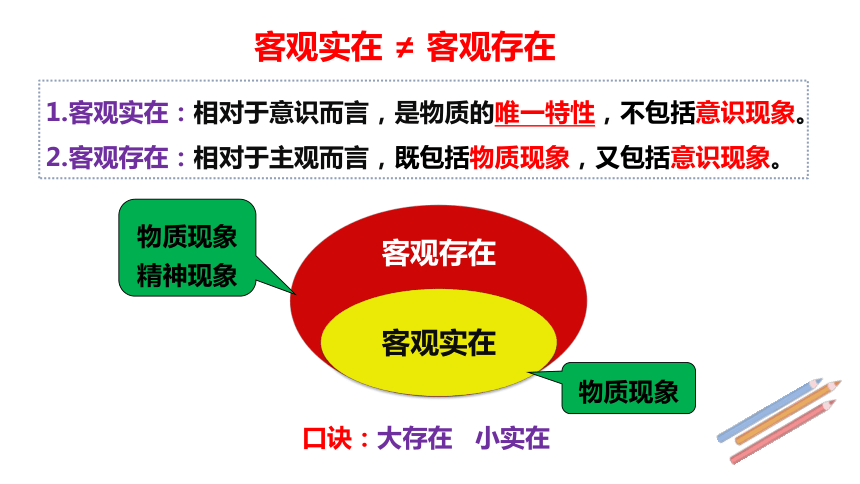 客观实在 ≠ 客观存在

1.客观实在：相对于意识而言，是物质的唯一特性，不包括意识现象。

2.客观存在：相对于主观而言，既包括物质现象，又包括意识现象。

物质现象
精神现象

客观存在

客观实在

物质现象

口诀：大存在　小实在